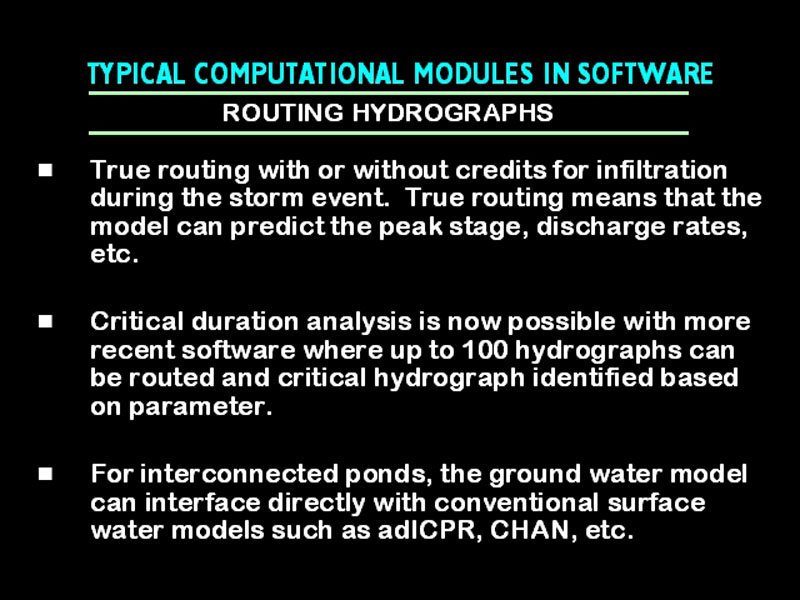 TYPICAL COMPUTATIONAL MODULES IN SOFTWARE

ROUTING HYDROGRAPHS

■ True routing with or without credits for infiltration during the storm event. True routing means that the model can predict the peak stage, discharge rates, etc.

■ Critical duration analysis is now possible with more recent software where up to 100 hydrographs can be routed and critical hydrograph identified based on parameter.

■ For interconnected ponds, the ground water model can interface directly with conventional surface water models such as adICPR, CHAN, etc.